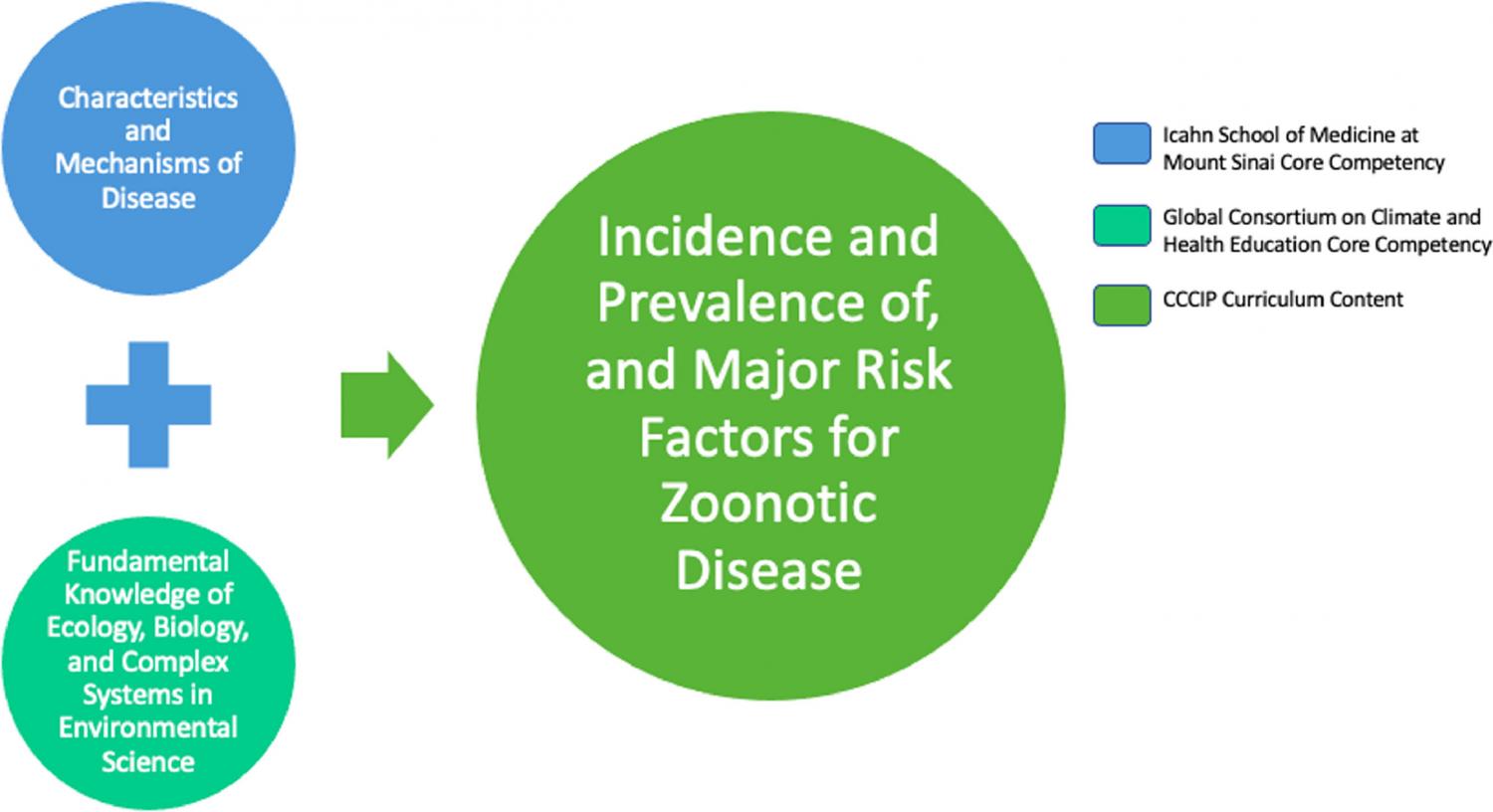 Characteristics and Mechanisms of Disease

Fundamental Knowledge of Ecology, Biology, and Complex Systems in Environmental Science

Incidence and Prevalence of, and Major Risk Factors for Zoonotic Disease

Icahn School of Medicine at Mount Sinai Core Competency

Global Consortium on Climate and Health Education Core Competency

CCCIP Curriculum Content